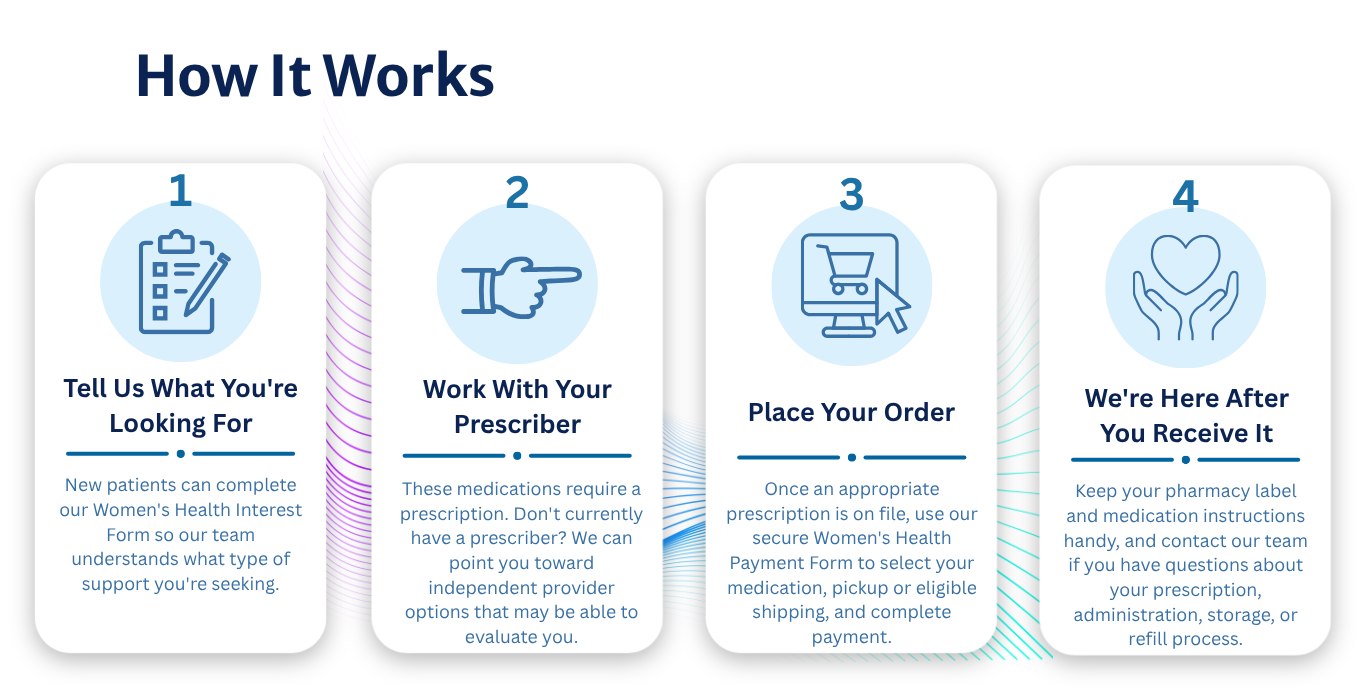 How It Works

1

Tell Us What You're Looking For

New patients can complete our Women's Health Interest Form so our team understands what type of support you're seeking.

2

Work With Your Prescriber

These medications require a prescription. Don't currently have a prescriber? We can point you toward independent provider options that may be able to evaluate you.

3

Place Your Order

Once an appropriate prescription is on file, use our secure Women's Health Payment Form to select your medication, pickup or eligible shipping, and complete payment.

4

We're Here After You Receive It

Keep your pharmacy label and medication instructions handy, and contact our team if you have questions about your prescription, administration, storage, or refill process.